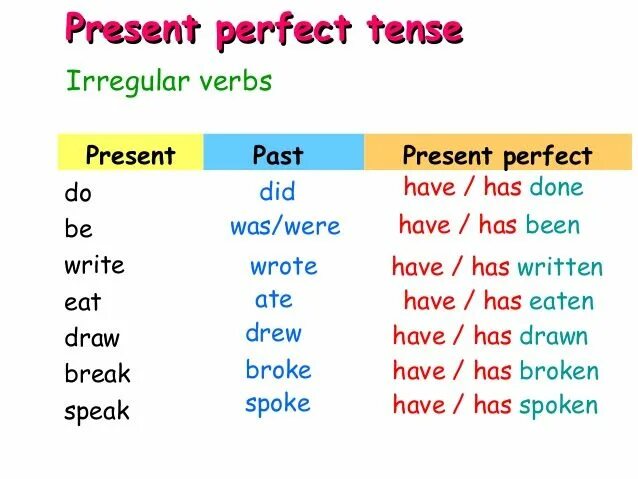 Present perfect tense

Irregular verbs

| Present | Past | Present perfect |
|---|---|---|
| do | did | have / has done |
| be | was/were | have / has been |
| write | wrote | have / has written |
| eat | ate | have / has eaten |
| draw | drew | have / has drawn |
| break | broke | have / has broken |
| speak | spoke | have / has spoken |